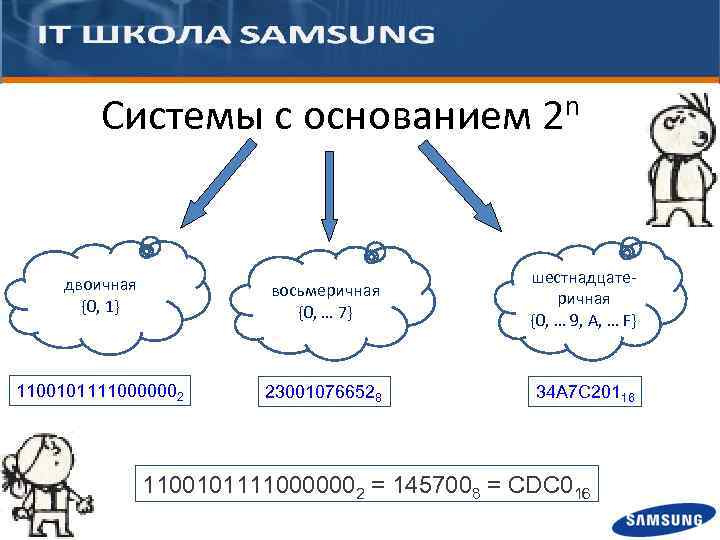 IT ШКОЛА SAMSUNG

Системы с основанием $2^n$

двоичная
{0, 1}

восьмеричная
{0, … 7}

шестнадцатеричная
{0, … 9, A, … F}

$1100101111000000_2$

$23001076652_8$

$34A7C201_{16}$

$1100101111000000_2 = 145700_8 = CDC0_{16}$

SAMSUNG